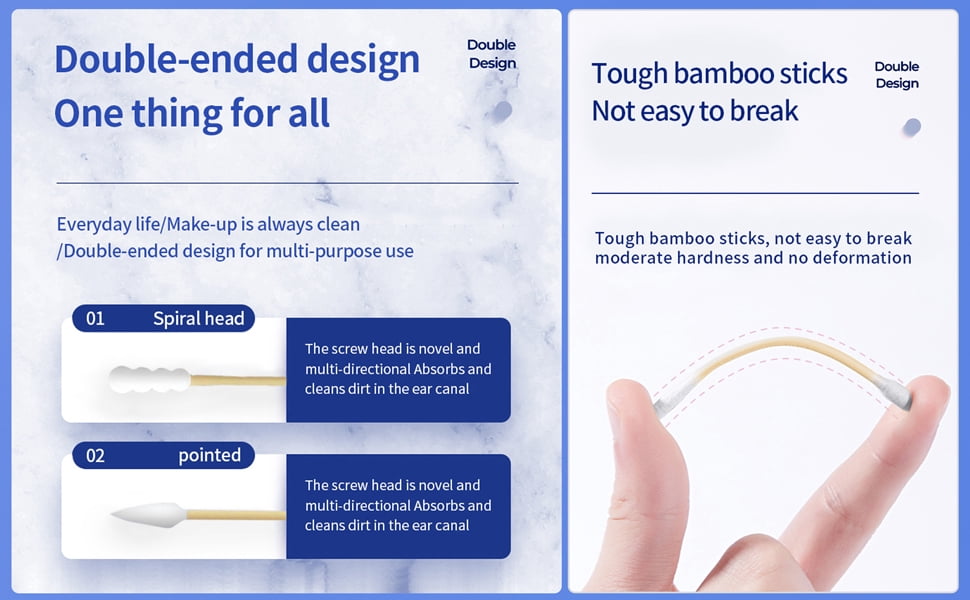 Double-ended design
One thing for all

Double
Design

Everyday life/Make-up is always clean
/Double-ended design for multi-purpose use

01 Spiral head

The screw head is novel and multi-directional Absorbs and cleans dirt in the ear canal

02 pointed

The screw head is novel and multi-directional Absorbs and cleans dirt in the ear canal

Tough bamboo sticks
Not easy to break

Double
Design

Tough bamboo sticks, not easy to break
moderate hardness and no deformation